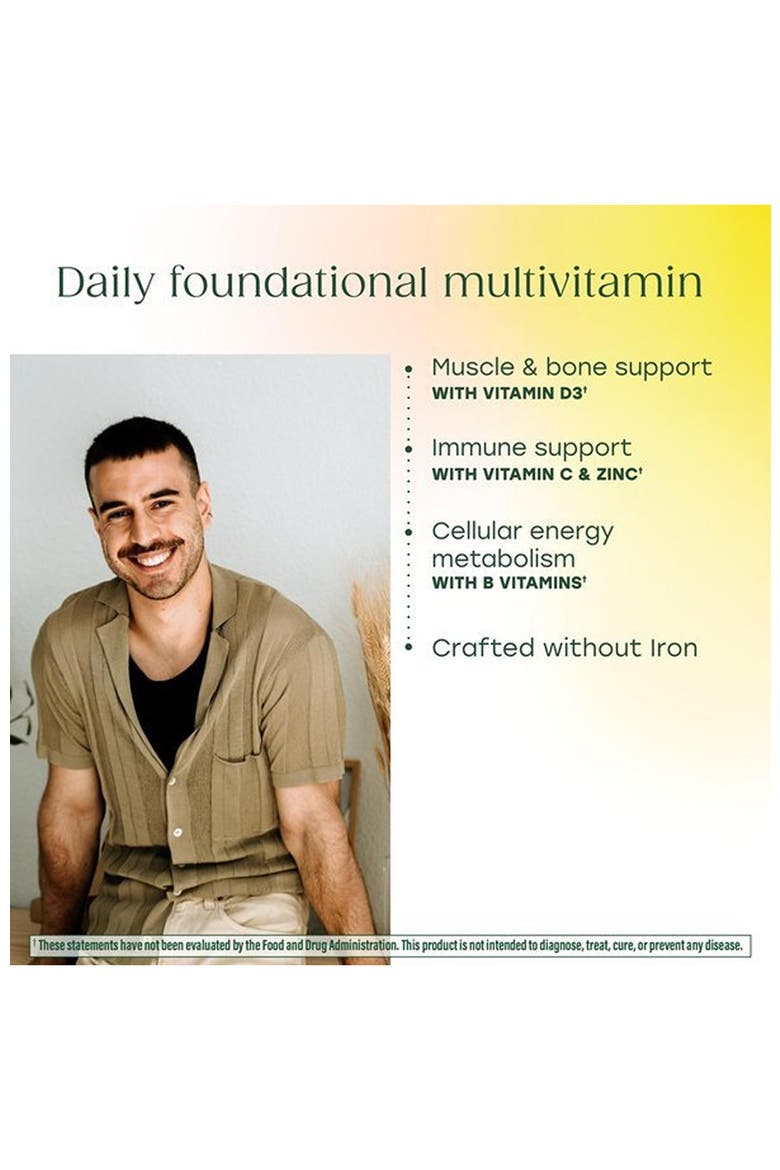 Daily foundational multivitamin

Muscle & bone support
WITH VITAMIN D3†

Immune support
WITH VITAMIN C & ZINC†

Cellular energy metabolism
WITH B VITAMINS†

Crafted without Iron

† These statements have not been evaluated by the Food and Drug Administration. This product is not intended to diagnose, treat, cure, or prevent any disease.